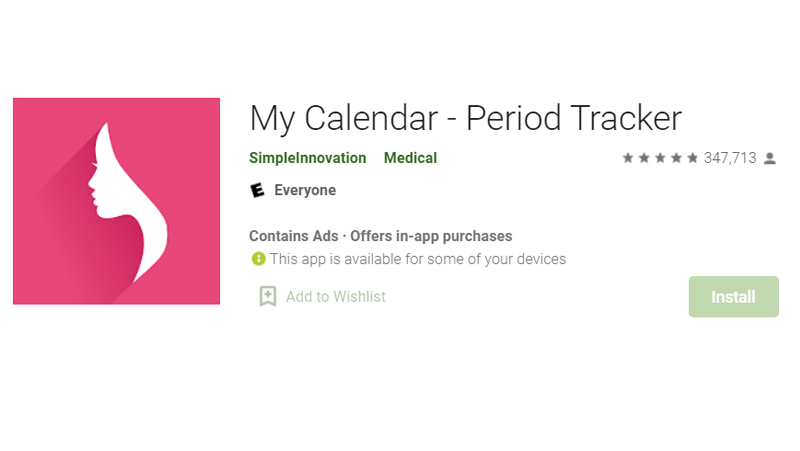 My Calendar - Period Tracker

SimpleInnovation Medical

347,713

E Everyone

Contains Ads · Offers in-app purchases

This app is available for some of your devices

Add to Wishlist

Install